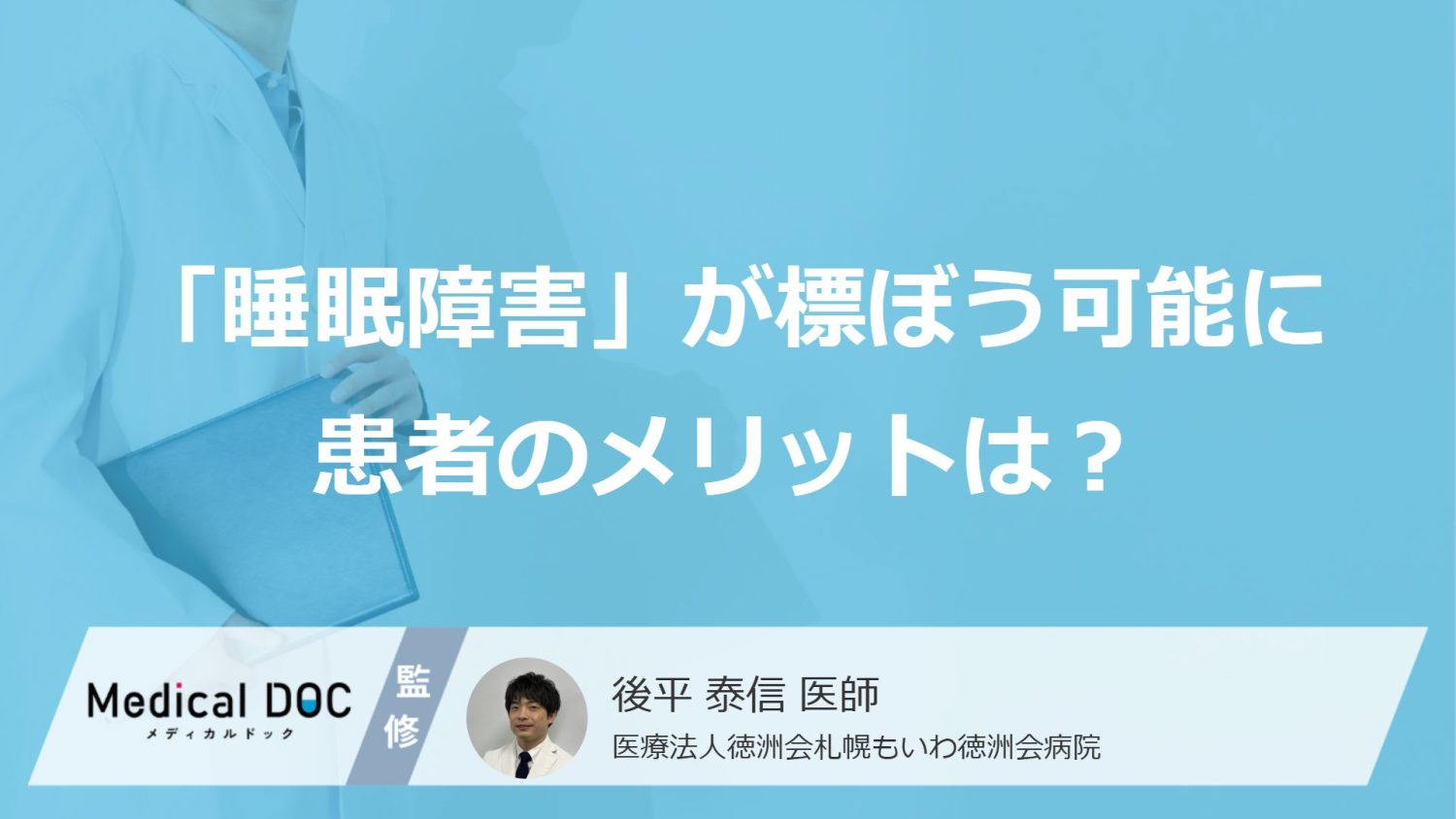 「睡眠障害」が標ぼう可能に
患者のメリットは？

Medical DOC
メディカルドック

監修

後平 泰信 医師
医療法人徳洲会札幌もいわ徳洲会病院